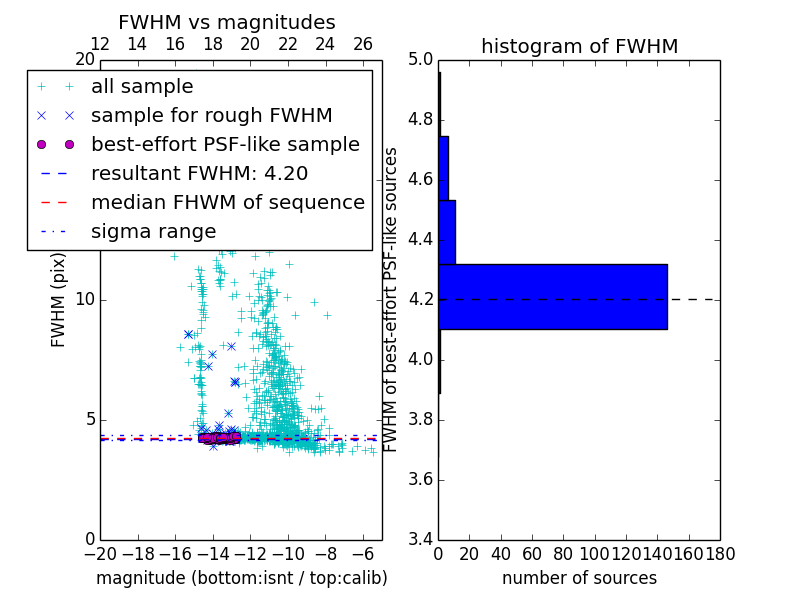 FWHM vs magnitudes

12 14 16 18 20 22 24 26

20

all sample
sample for rough FWHM
best-effort PSF-like sample
resultant FWHM: 4.20
median FHWM of sequence
sigma range

FWHM (pix)

10

5

0

−20 −18 −16 −14 −12 −10 −8 −6

magnitude (bottom:isnt / top:calib)

histogram of FWHM

5.0
4.8
4.6
4.4
4.2
4.0
3.8
3.6
3.4

FWHM of best-effort PSF-like sources

0 20 40 60 80 100 120 140 160 180

number of sources